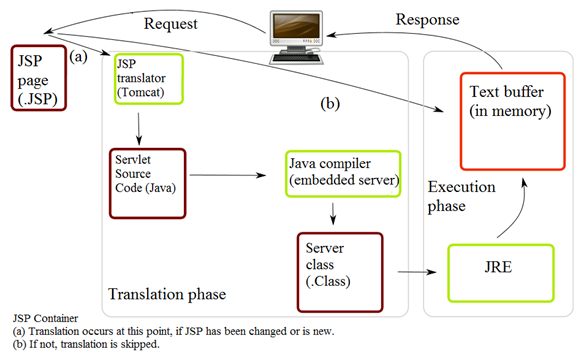 Request

Response

JSP page (.JSP)

(a)

JSP translator (Tomcat)

(b)

Text buffer (in memory)

Servlet Source Code (Java)

Java compiler (embedded server)

Execution phase

Server class (.Class)

JRE

Translation phase

JSP Container
(a) Translation occurs at this point, if JSP has been changed or is new.
(b) If not, translation is skipped.